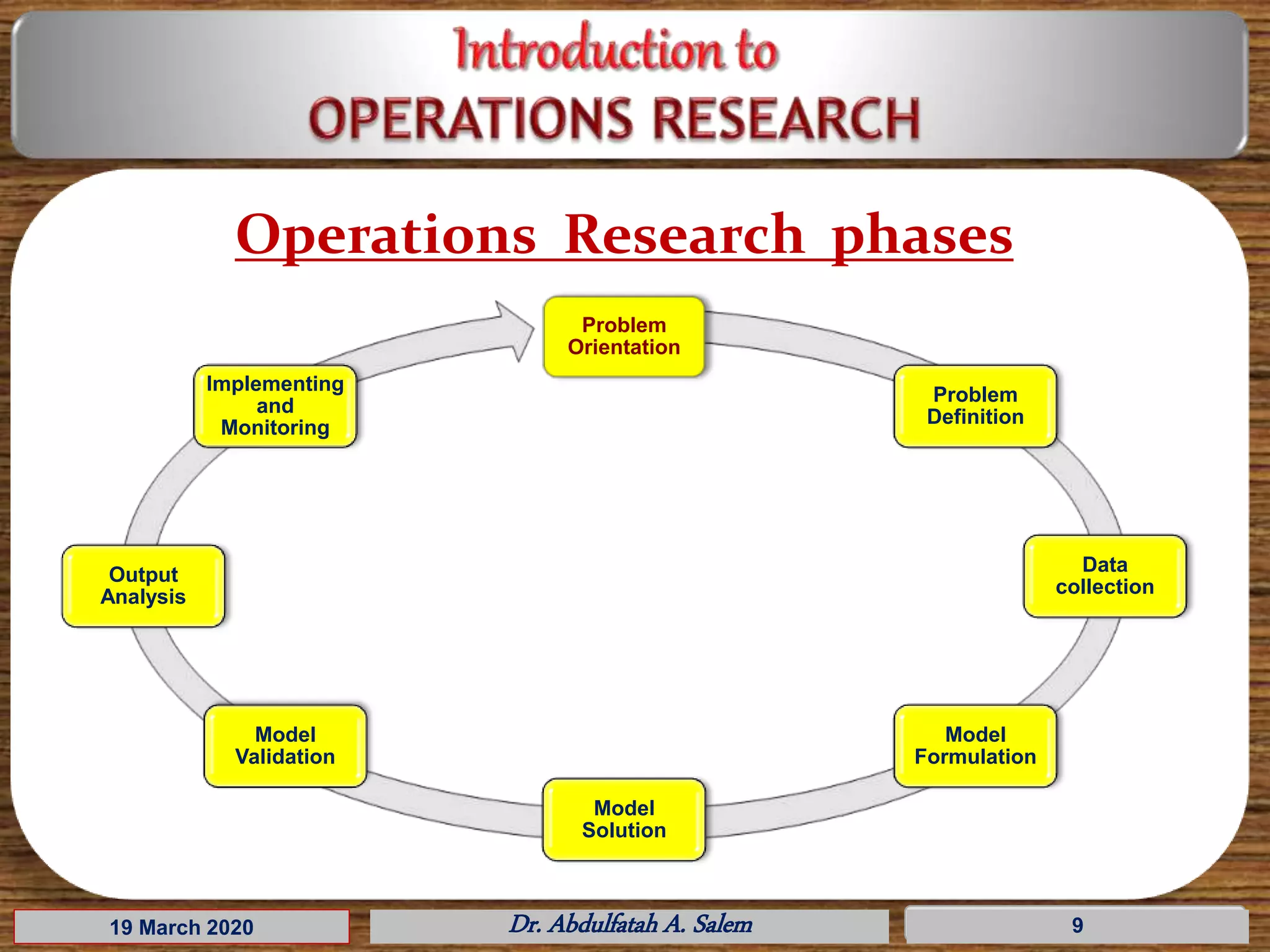 Introduction to
OPERATIONS RESEARCH

Operations Research phases

Problem Orientation

Problem Definition

Data collection

Model Formulation

Model Solution

Model Validation

Output Analysis

Implementing and Monitoring

19 March 2020

Dr. Abdulfatah A. Salem

9